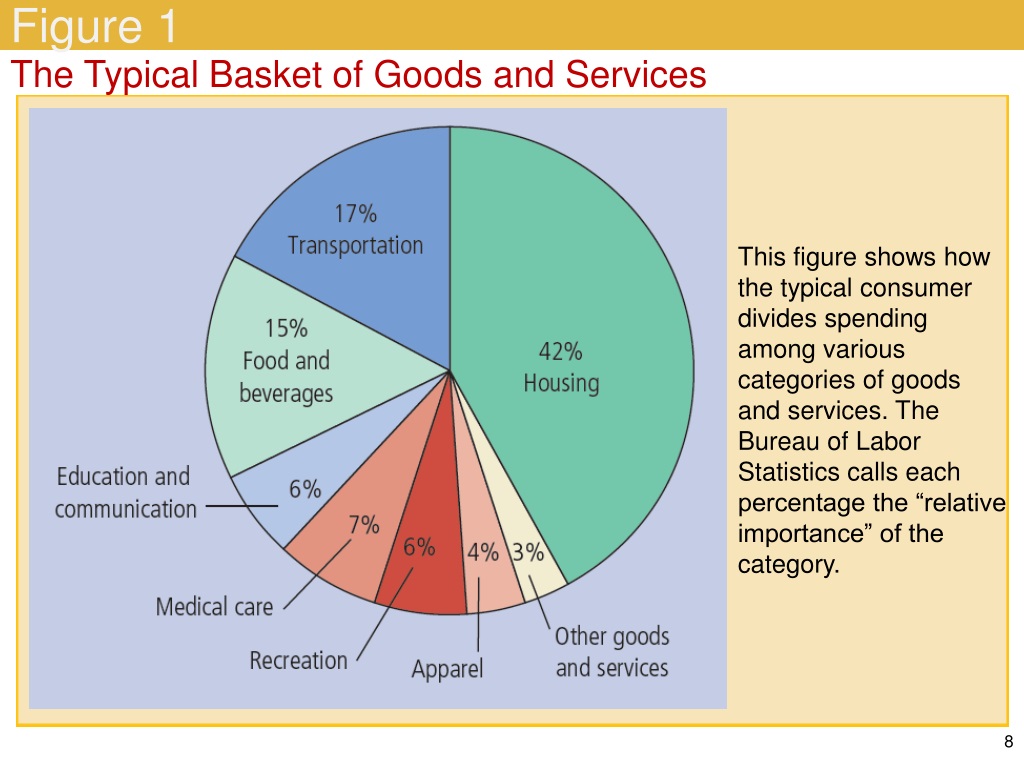 Figure 1
The Typical Basket of Goods and Services

17%
Transportation

15%
Food and
beverages

42%
Housing

Education and
communication

6%

7%

6%

4%

3%

Medical care

Recreation

Apparel

Other goods
and services

This figure shows how the typical consumer divides spending among various categories of goods and services. The Bureau of Labor Statistics calls each percentage the “relative importance” of the category.

8